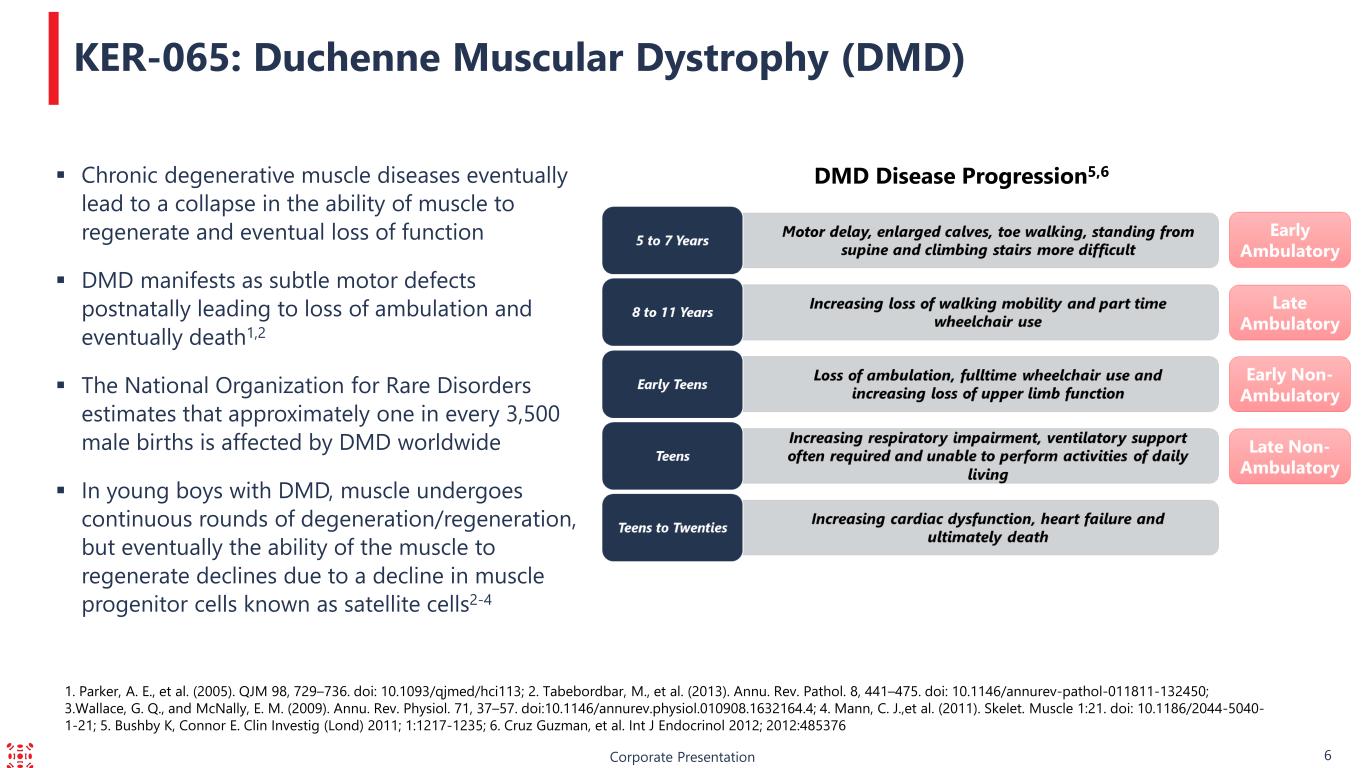 KER-065: Duchenne Muscular Dystrophy (DMD)

▪ Chronic degenerative muscle diseases eventually lead to a collapse in the ability of muscle to regenerate and eventual loss of function

▪ DMD manifests as subtle motor defects postnatally leading to loss of ambulation and eventually death$^{1,2}$

▪ The National Organization for Rare Disorders estimates that approximately one in every 3,500 male births is affected by DMD worldwide

▪ In young boys with DMD, muscle undergoes continuous rounds of degeneration/regeneration, but eventually the ability of the muscle to regenerate declines due to a decline in muscle progenitor cells known as satellite cells$^{2-4}$

DMD Disease Progression$^{5,6}$

5 to 7 Years
Motor delay, enlarged calves, toe walking, standing from supine and climbing stairs more difficult
Early Ambulatory

8 to 11 Years
Increasing loss of walking mobility and part time wheelchair use
Late Ambulatory

Early Teens
Loss of ambulation, fulltime wheelchair use and increasing loss of upper limb function
Early Non-Ambulatory

Teens
Increasing respiratory impairment, ventilatory support often required and unable to perform activities of daily living
Late Non-Ambulatory

Teens to Twenties
Increasing cardiac dysfunction, heart failure and ultimately death

1. Parker, A. E., et al. (2005). QJM 98, 729–736. doi: 10.1093/qjmed/hci113; 2. Tabebordbar, M., et al. (2013). Annu. Rev. Pathol. 8, 441–475. doi: 10.1146/annurev-pathol-011811-132450; 3.Wallace, G. Q., and McNally, E. M. (2009). Annu. Rev. Physiol. 71, 37–57. doi:10.1146/annurev.physiol.010908.1632164.4; 4. Mann, C. J.,et al. (2011). Skelet. Muscle 1:21. doi: 10.1186/2044-5040-1-21; 5. Bushby K, Connor E. Clin Investig (Lond) 2011; 1:1217-1235; 6. Cruz Guzman, et al. Int J Endocrinol 2012; 2012:485376

Corporate Presentation

6